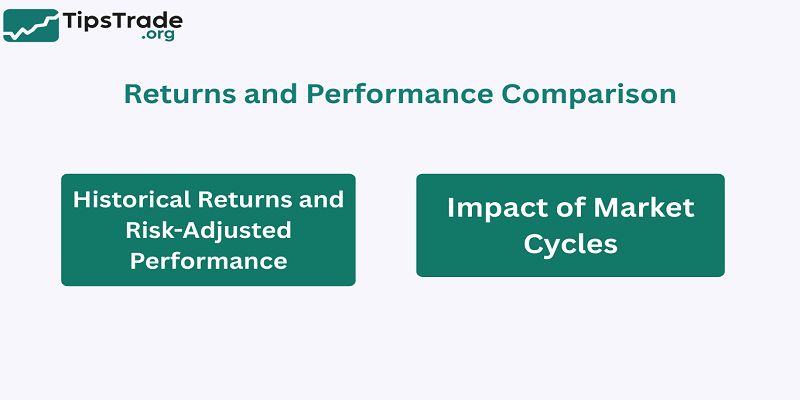 TipsTrade
.org

Returns and Performance Comparison

Historical Returns and Risk-Adjusted Performance

Impact of Market Cycles